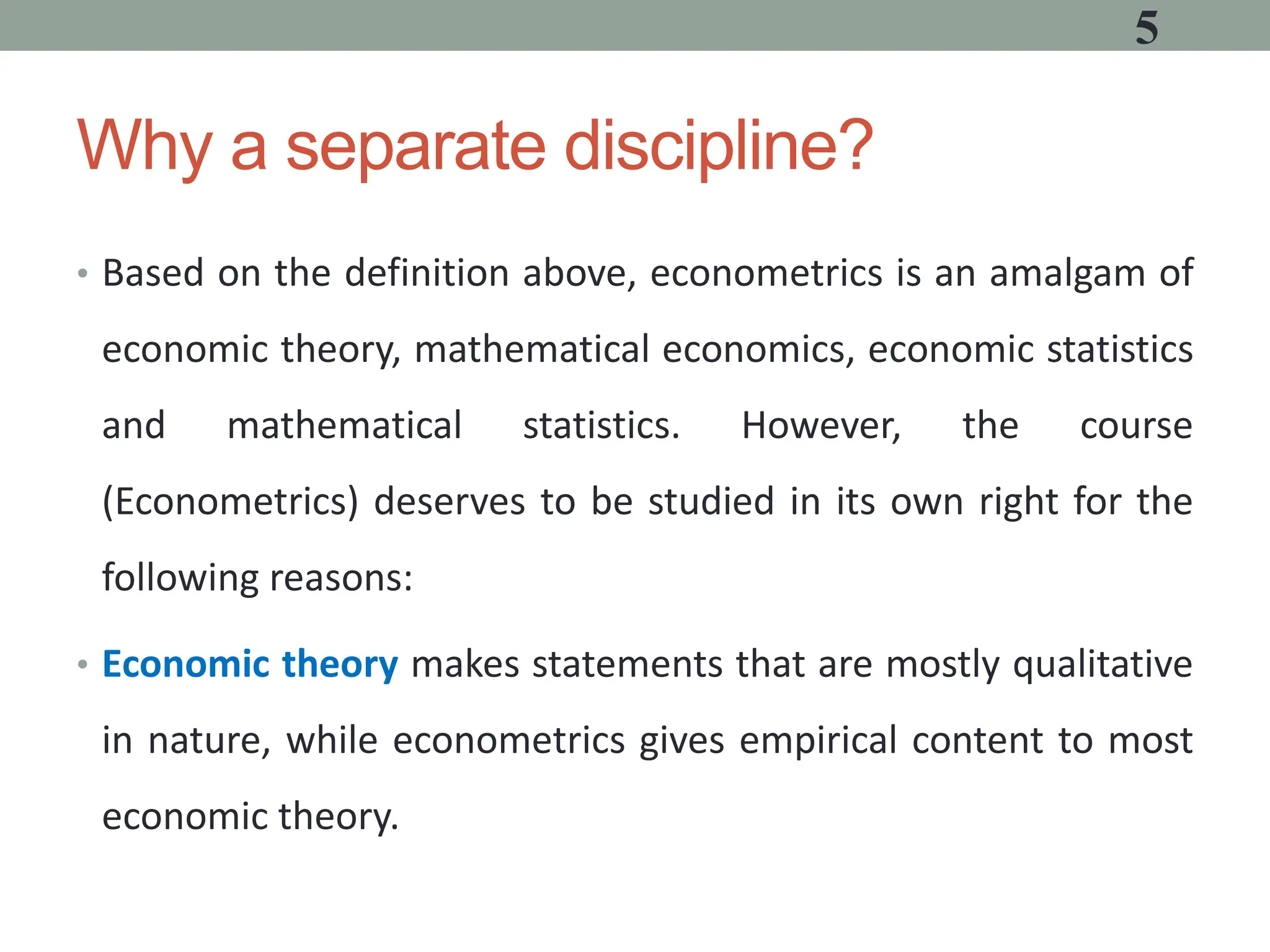 5

Why a separate discipline?

• Based on the definition above, econometrics is an amalgam of economic theory, mathematical economics, economic statistics and mathematical statistics. However, the course (Econometrics) deserves to be studied in its own right for the following reasons:

• Economic theory makes statements that are mostly qualitative in nature, while econometrics gives empirical content to most economic theory.